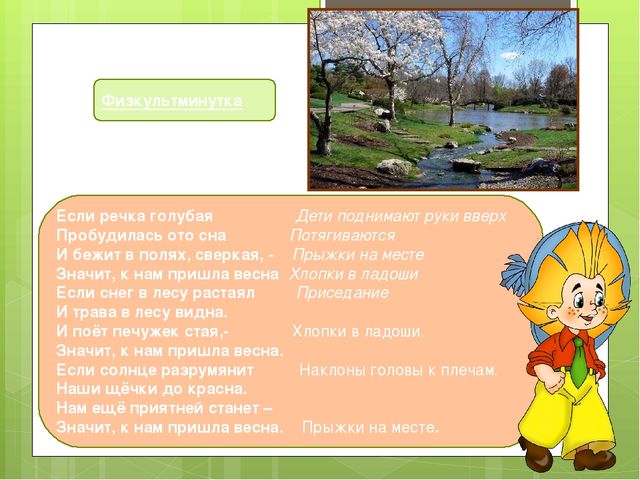 Физкультминутка

Если речка голубая Дети поднимают руки вверх
Пробудилась ото сна Потягиваются
И бежит в полях, сверкая, - Прыжки на месте
Значит, к нам пришла весна Хлопки в ладоши
Если снег в лесу растаял Приседание
И трава в лесу видна.
И поёт печужек стая,- Хлопки в ладоши.
Значит, к нам пришла весна.
Если солнце разрумянит Наклоны головы к плечам.
Наши щёчки до красна.
Нам ещё приятней станет –
Значит, к нам пришла весна. Прыжки на месте.